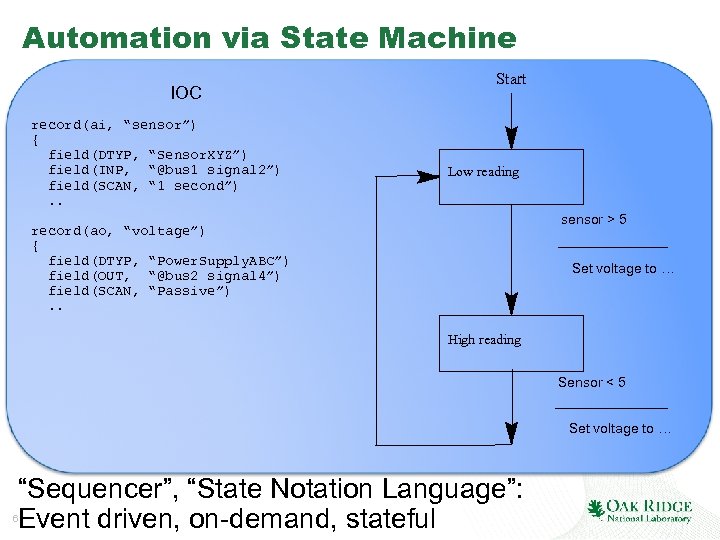 Automation via State Machine

IOC

record(ai, “sensor”)
{
  field(DTYP, “SensorXYZ”)
  field(INP,  “@bus1 signal2”)
  field(SCAN, “1 second”)
  ..

record(ao, “voltage”)
{
  field(DTYP, “PowerSupplyABC”)
  field(OUT,  “@bus2 signal4”)
  field(SCAN, “Passive”)
  ..

Start

Low reading

sensor > 5

Set voltage to …

High reading

Sensor < 5

Set voltage to …

“Sequencer”, “State Notation Language”:
Event driven, on-demand, stateful

6

OAK RIDGE
National Laboratory